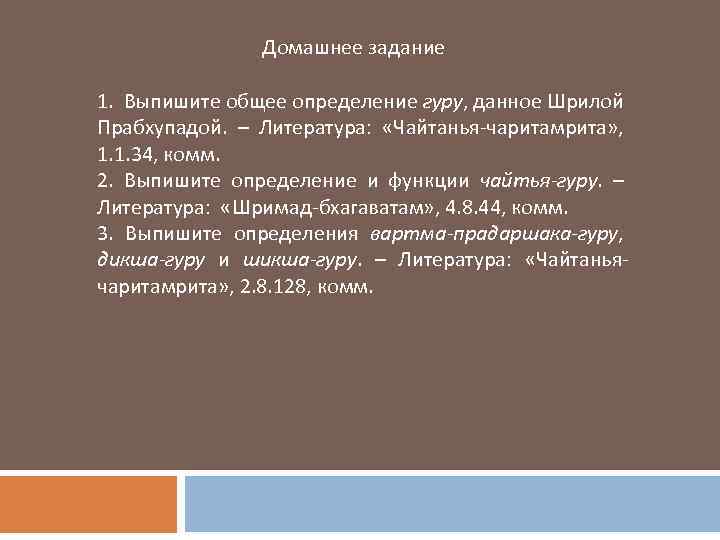 Домашнее задание

1. Выпишите общее определение гуру, данное Шрилой Прабхупадой. – Литература: «Чайтанья-чаритамрита», 1.1.34, комм.
2. Выпишите определение и функции чайтья-гуру. – Литература: «Шримад-бхагаватам», 4.8.44, комм.
3. Выпишите определения вартма-прадаршака-гуру, дикша-гуру и шикша-гуру. – Литература: «Чайтанья-чаритамрита», 2.8.128, комм.